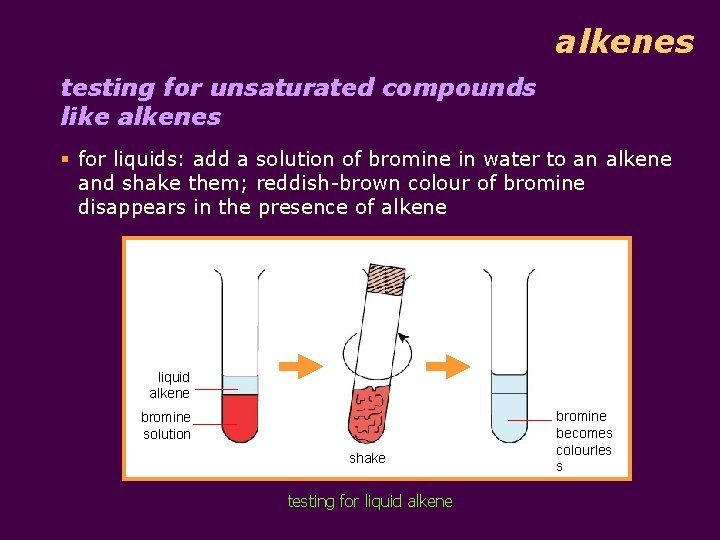 alkenes

testing for unsaturated compounds like alkenes

▪ for liquids: add a solution of bromine in water to an alkene and shake them; reddish-brown colour of bromine disappears in the presence of alkene

liquid alkene

bromine solution

shake

bromine becomes colourles s

testing for liquid alkene